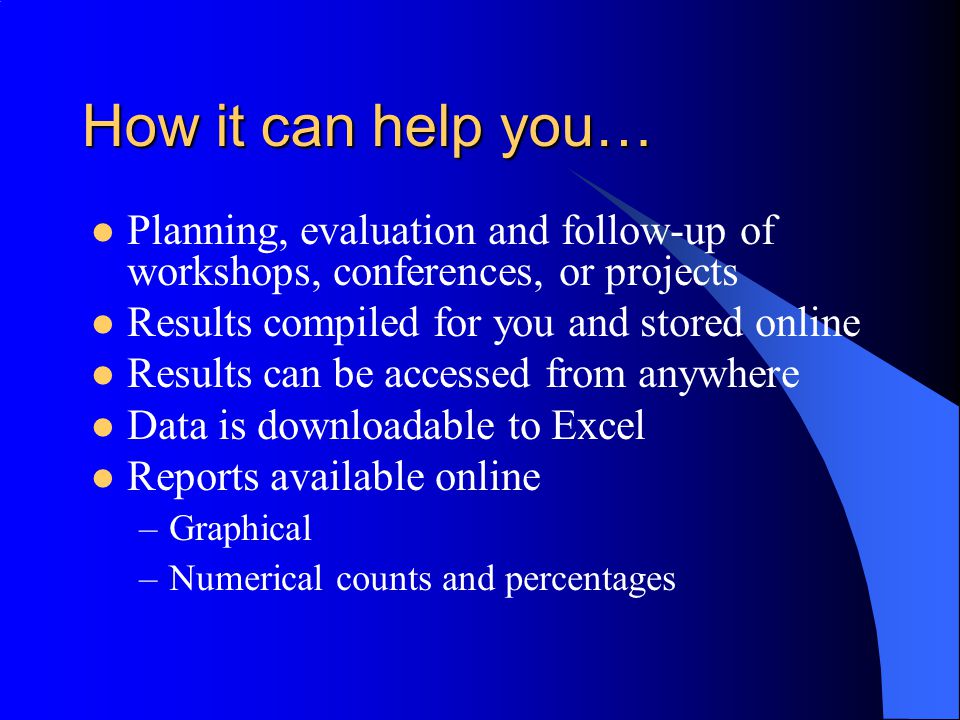 How it can help you…

- Planning, evaluation and follow-up of workshops, conferences, or projects
- Results compiled for you and stored online
- Results can be accessed from anywhere
- Data is downloadable to Excel
- Reports available online
  – Graphical
  – Numerical counts and percentages